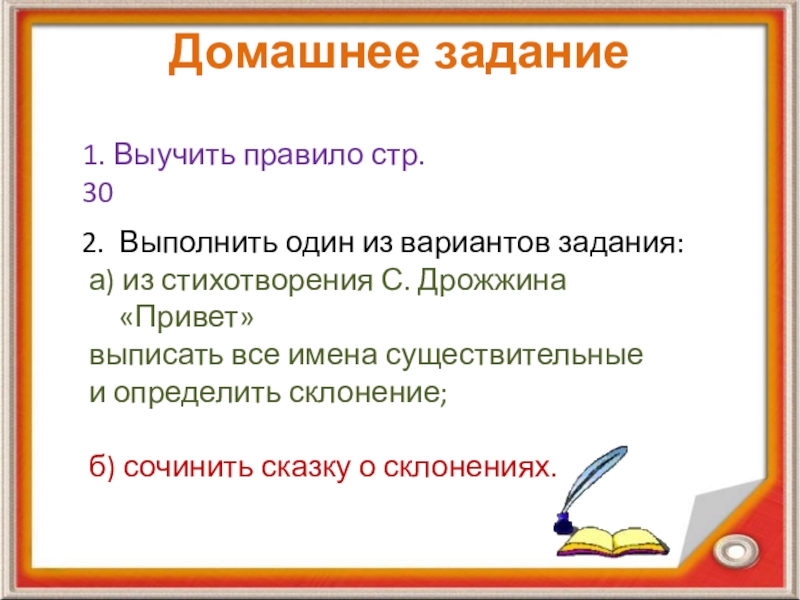 Домашнее задание

1. Выучить правило стр. 30

2. Выполнить один из вариантов задания:
а) из стихотворения С. Дрожжина «Привет»
выписать все имена существительные
и определить склонение;

б) сочинить сказку о склонениях.